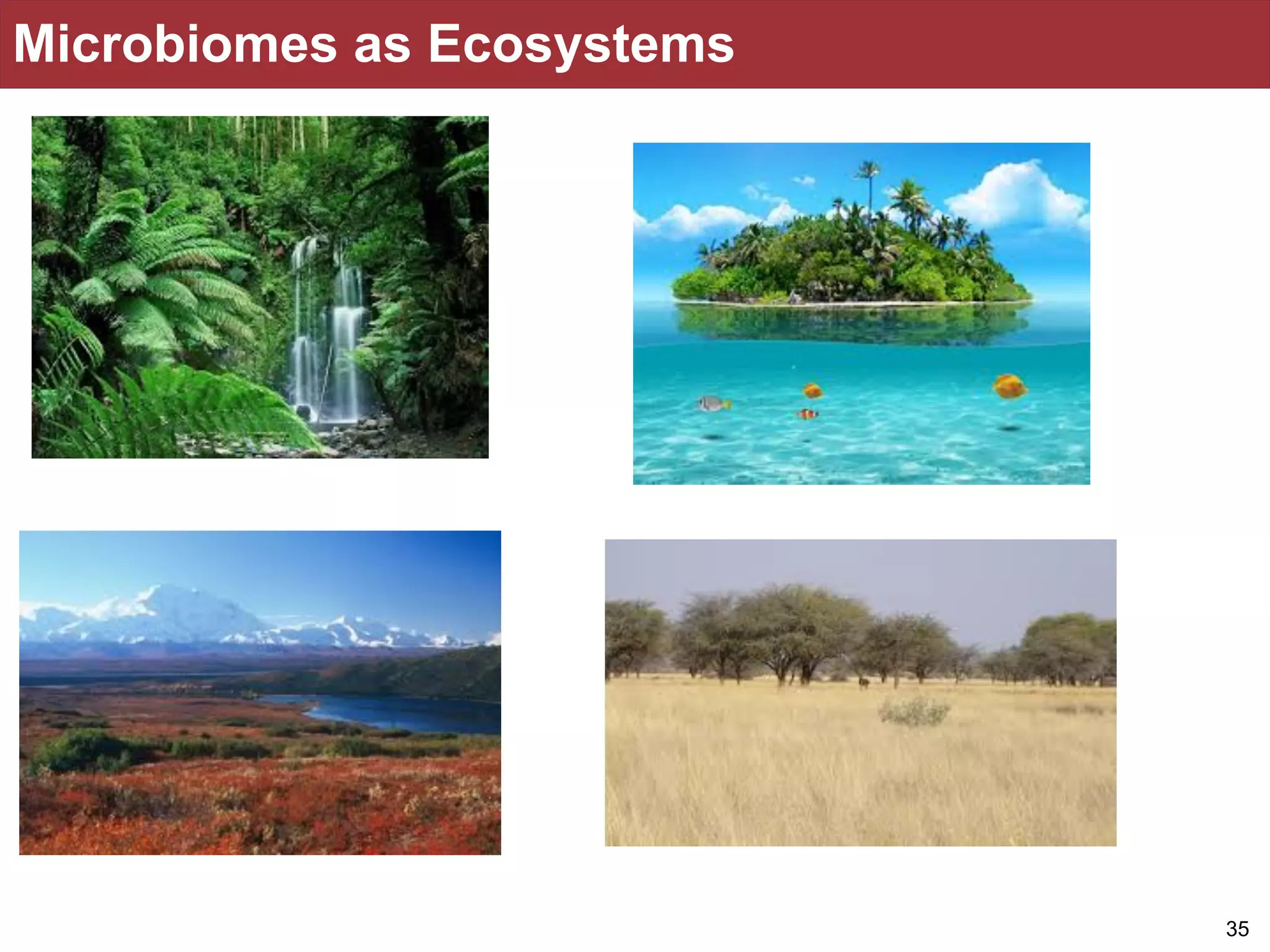 Microbiomes as Ecosystems

35